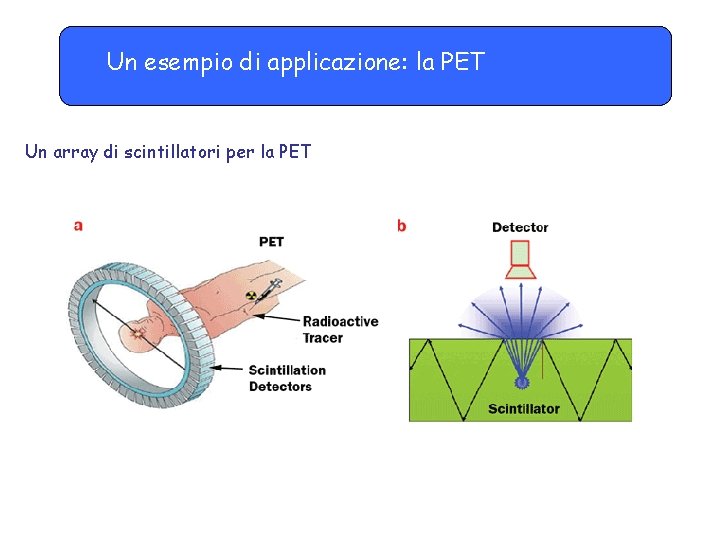 Un esempio di applicazione: la PET

Un array di scintillatori per la PET

a

PET

Radioactive Tracer

Scintillation Detectors

b

Detector

Scintillator